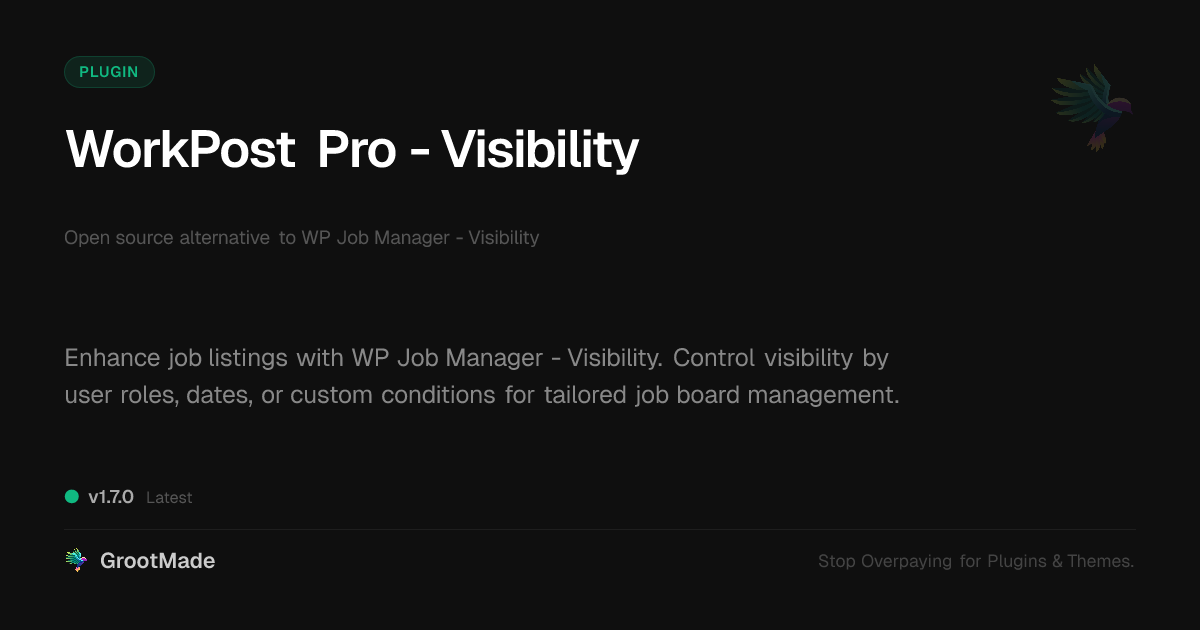 PLUGIN

WorkPost Pro - Visibility

Open source alternative to WP Job Manager - Visibility

Enhance job listings with WP Job Manager - Visibility. Control visibility by user roles, dates, or custom conditions for tailored job board management.

v1.7.0 Latest

GrootMade

Stop Overpaying for Plugins & Themes.